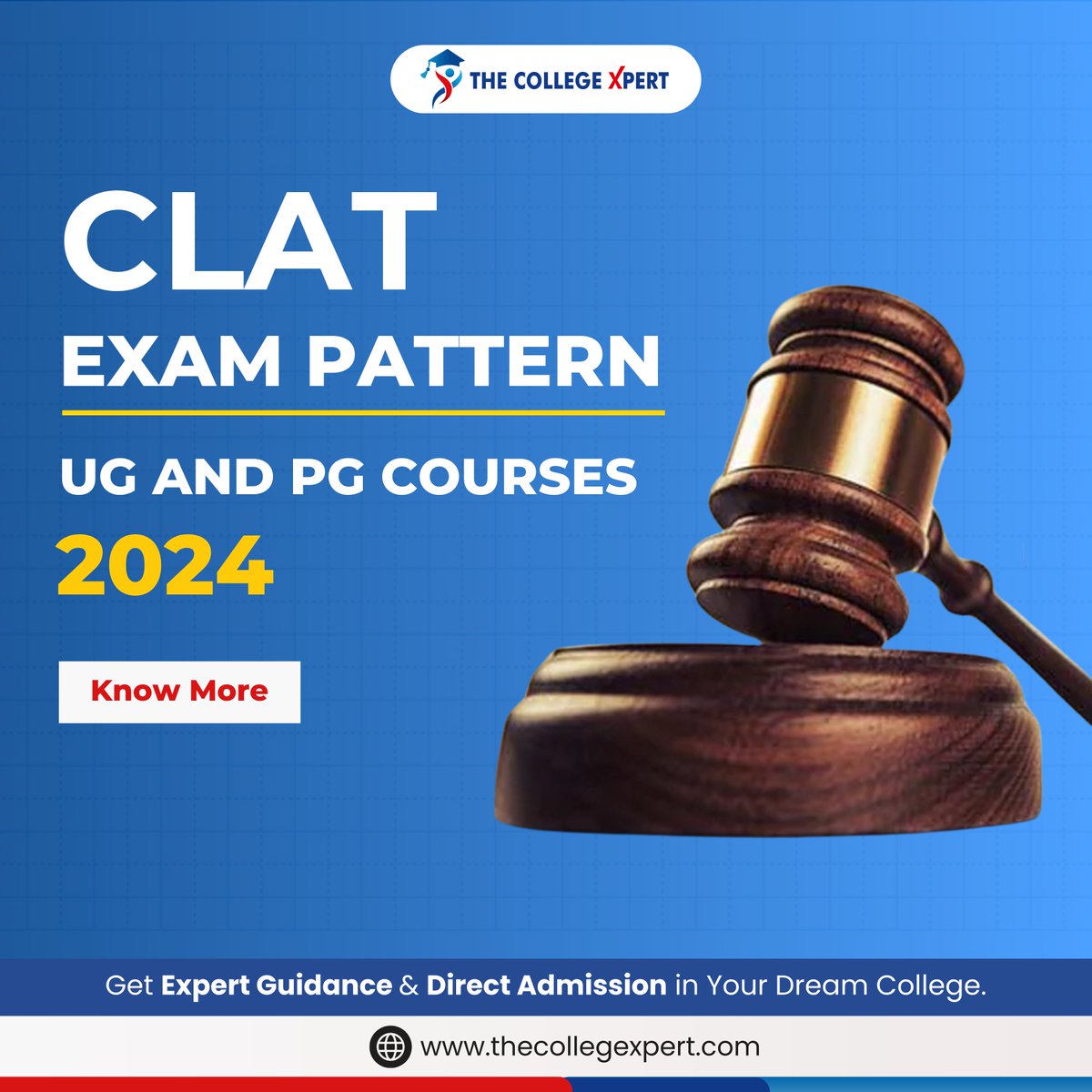 THE COLLEGE XPERT

CLAT
EXAM PATTERN

UG AND PG COURSES
2024

Know More

Get Expert Guidance & Direct Admission in Your Dream College.

www.thecollegexpert.com